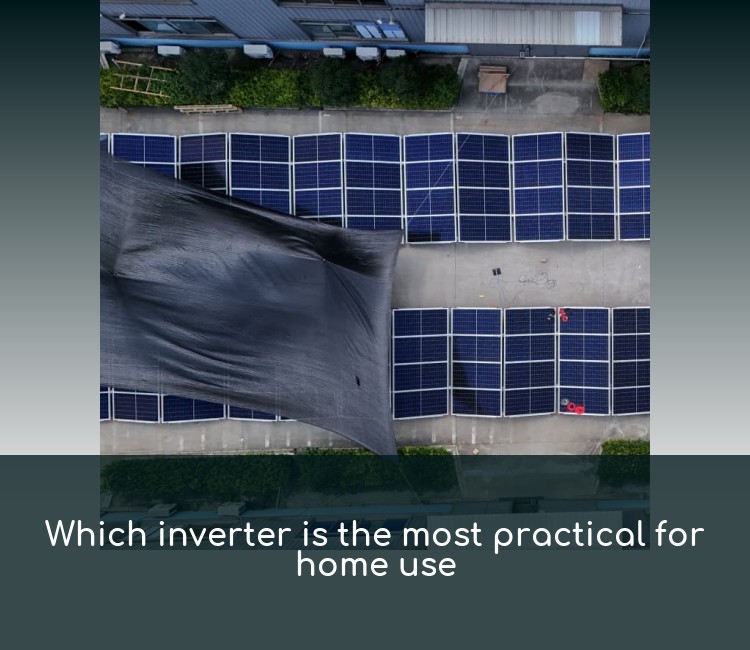 Which inverter is the most practical for home use